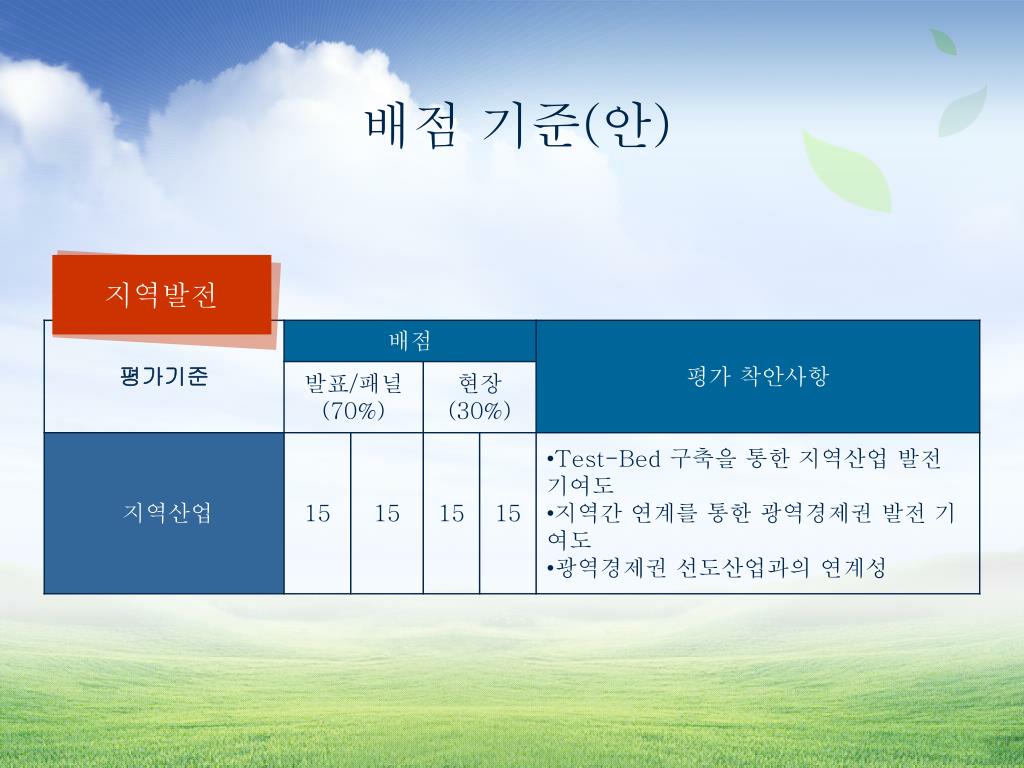 배점 기준(안)

지역발전

| 평가기준 | 배점 | | | | 평가 착안사항 |
|---|---|---|---|---|---|
| | 발표/패널 (70%) | | 현장 (30%) | | |
| 지역산업 | 15 | 15 | 15 | 15 | •Test-Bed 구축을 통한 지역산업 발전 기여도 •지역간 연계를 통한 광역경제권 발전 기여도 •광역경제권 선도산업과의 연계성 |